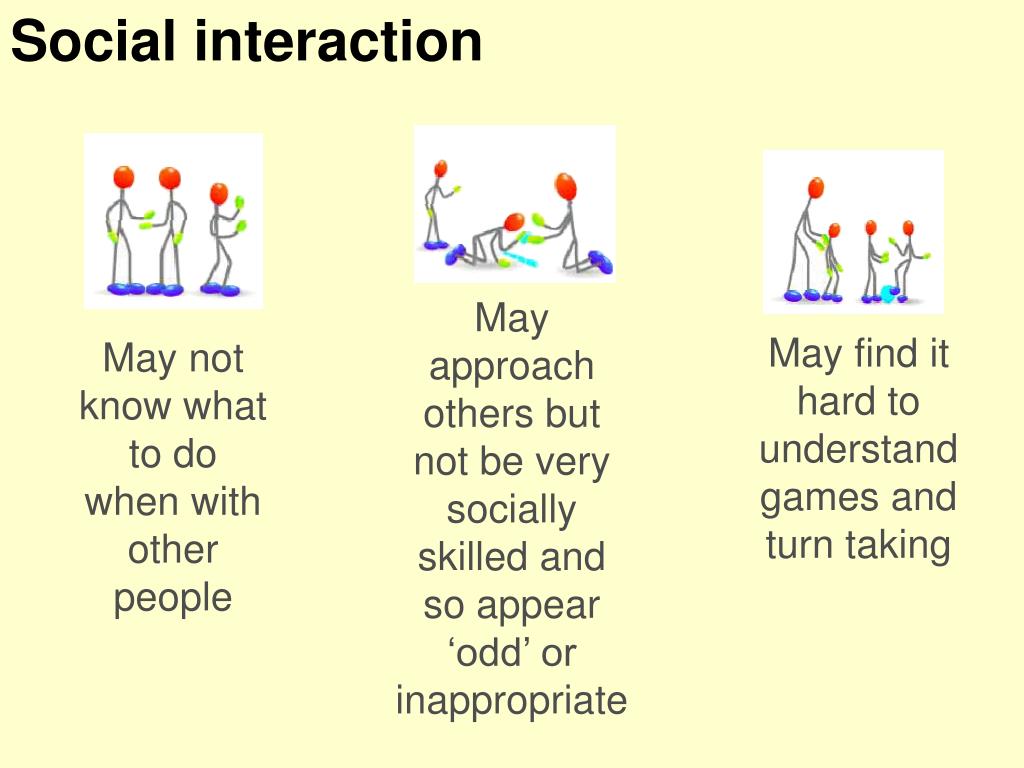 Social interaction

May not know what to do when with other people

May approach others but not be very socially skilled and so appear ‘odd’ or inappropriate

May find it hard to understand games and turn taking